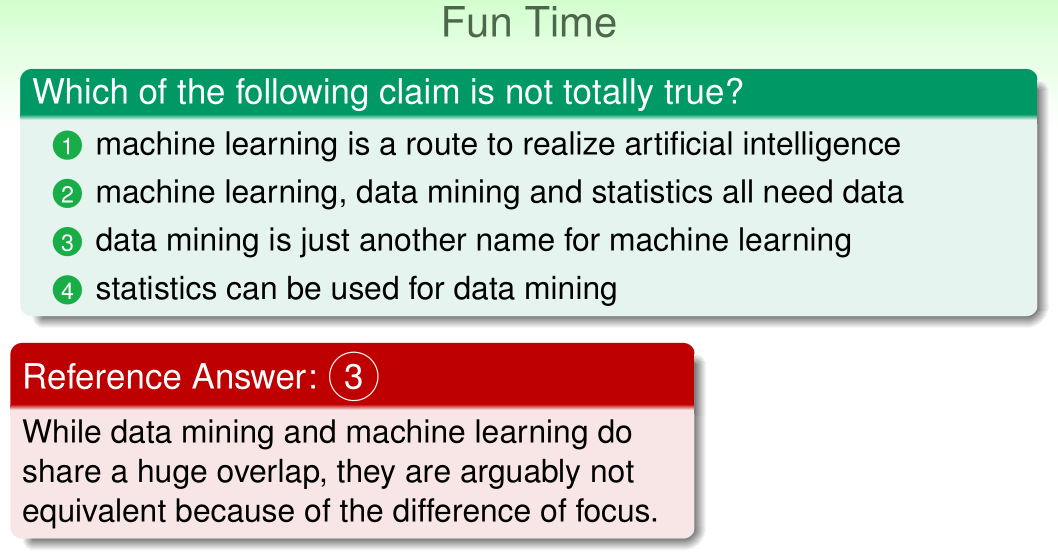 Fun Time

Which of the following claim is not totally true?

1 machine learning is a route to realize artificial intelligence
2 machine learning, data mining and statistics all need data
3 data mining is just another name for machine learning
4 statistics can be used for data mining

Reference Answer: 3

While data mining and machine learning do share a huge overlap, they are arguably not equivalent because of the difference of focus.